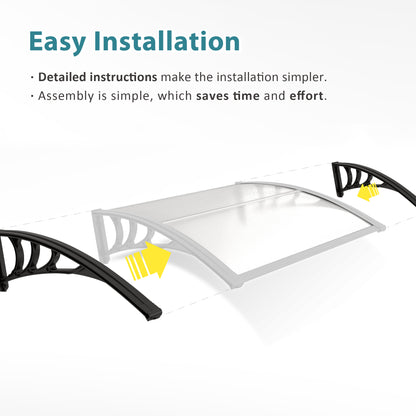 Easy Installation

· Detailed instructions make the installation simpler.
· Assembly is simple, which saves time and effort.